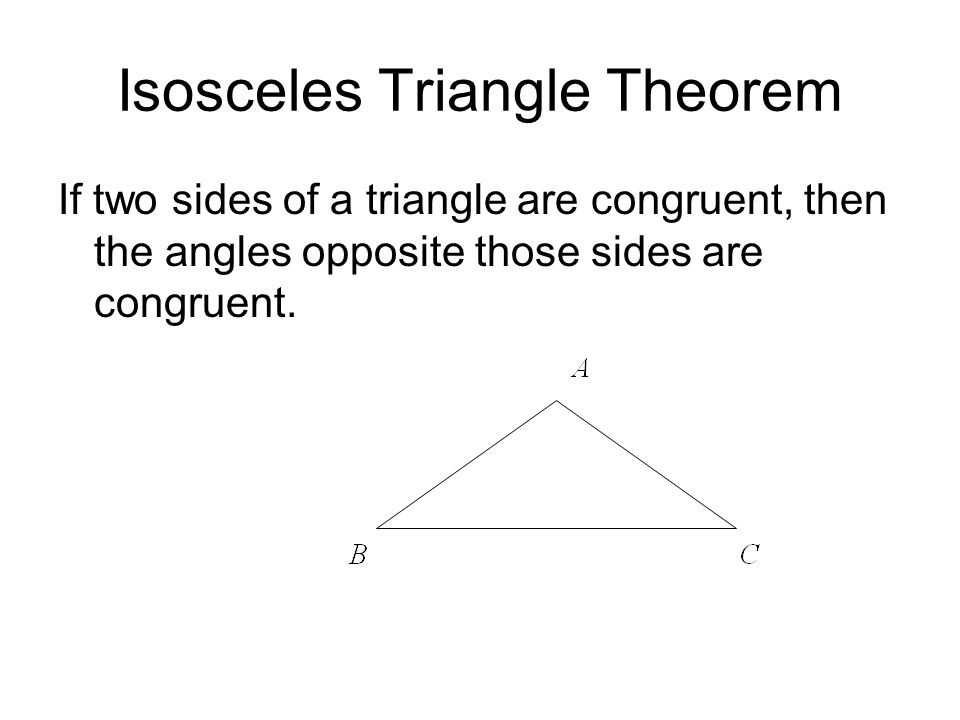 Isosceles Triangle Theorem

If two sides of a triangle are congruent, then the angles opposite those sides are congruent.

$A$

$B$

$C$